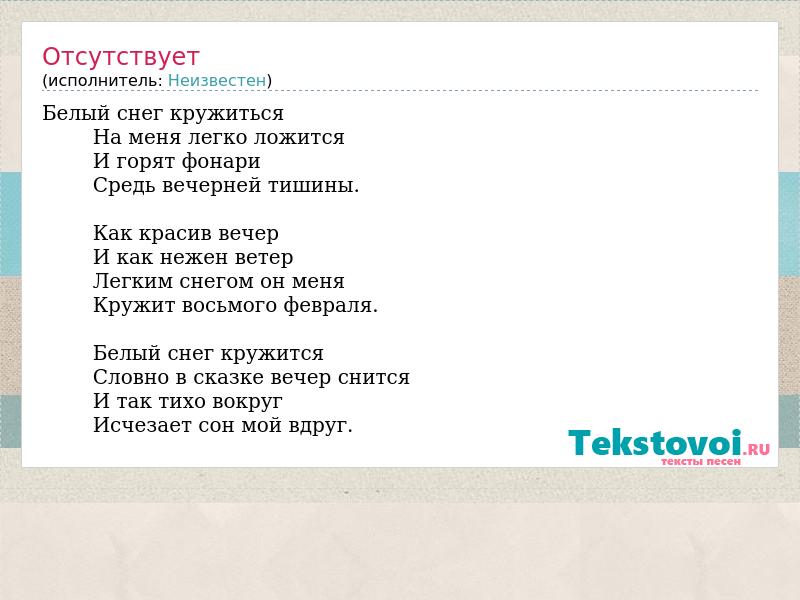 Отсутствует
(исполнитель: Неизвестен)

Белый снег кружиться
На меня легко ложится
И горят фонари
Средь вечерней тишины.

Как красив вечер
И как нежен ветер
Легким снегом он меня
Кружит восьмого февраля.

Белый снег кружится
Словно в сказке вечер снится
И так тихо вокруг
Исчезает сон мой вдруг.

Tekstovoi.RU
тексты песен